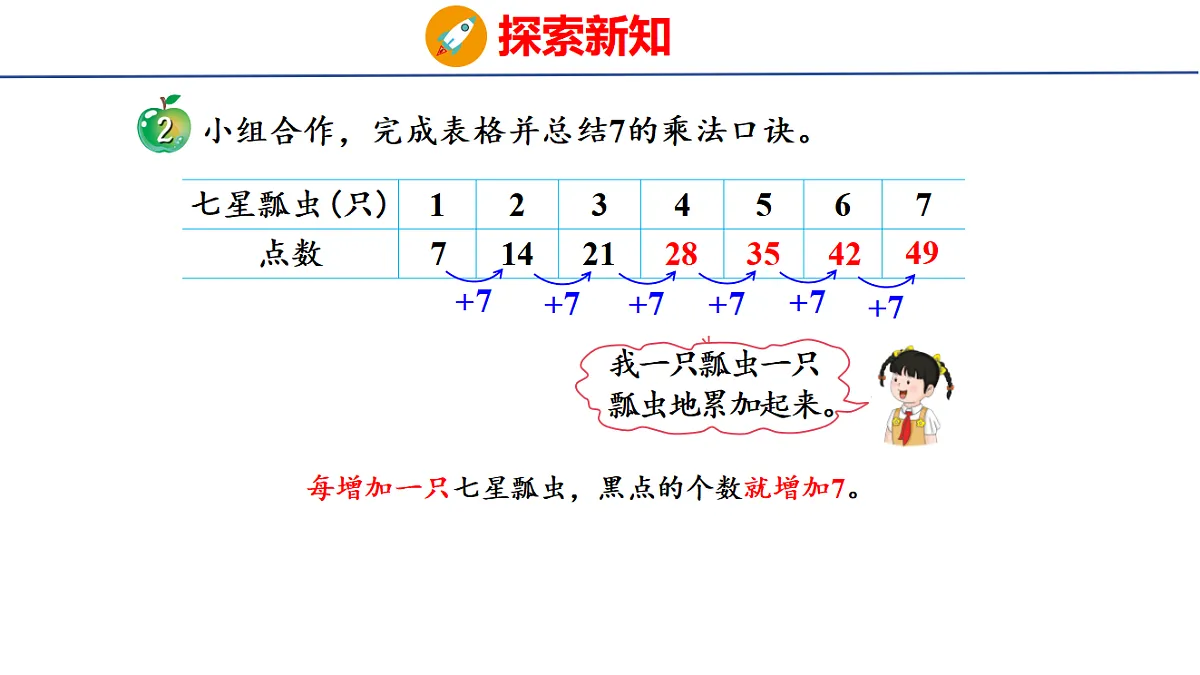 探索新知

2 小组合作，完成表格并总结7的乘法口诀。

| 七星瓢虫（只） | 1 | 2 | 3 | 4 | 5 | 6 | 7 |
|---|---|---|---|---|---|---|---|
| 点数 | 7 | 14 | 21 | 28 | 35 | 42 | 49 |

+7 +7 +7 +7 +7 +7

我一只瓢虫一只瓢虫地累加起来。

每增加一只七星瓢虫，黑点的个数就增加7。